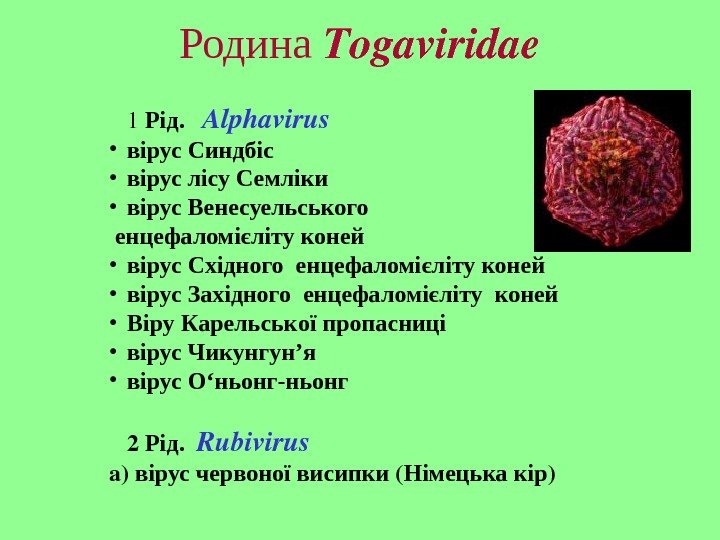 Родина Togaviridae

1 Рід. Alphavirus
• вірус Синдбіс
• вірус лісу Семліки
• вірус Венесуельського енцефаломієліту коней
• вірус Східного енцефаломієліту коней
• вірус Західного енцефаломієліту коней
• Віру Карельської пропасниці
• вірус Чикунгун’я
• вірус О‘ньонг-ньонг

2 Рід. Rubivirus
а) вірус червоної висипки (Німецька кір)